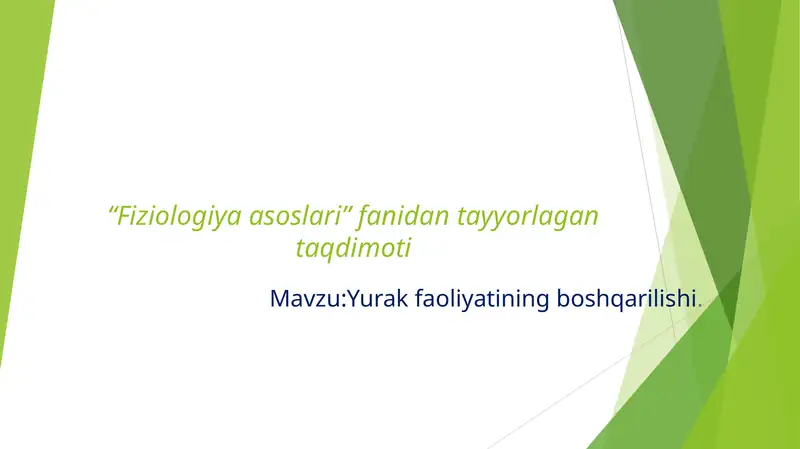 “Fiziologiya asoslari” fanidan tayyorlagan taqdimoti

Mavzu:Yurak faoliyatining boshqarilishi.